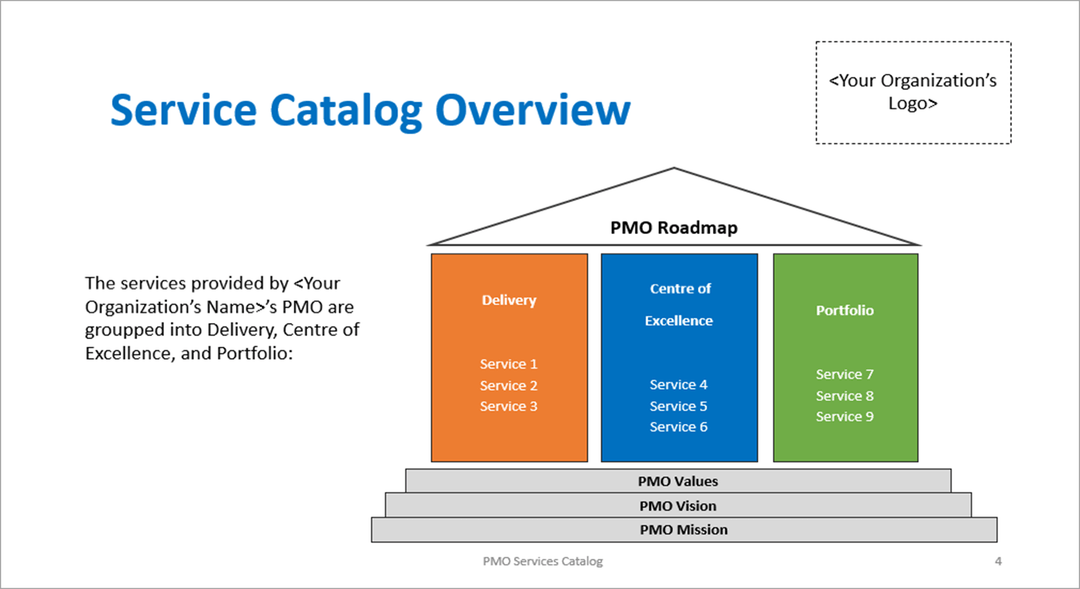 Service Catalog Overview

<Your Organization's Logo>

The services provided by <Your Organization's Name>'s PMO are groupped into Delivery, Centre of Excellence, and Portfolio:

PMO Roadmap

Delivery

Service 1
Service 2
Service 3

Centre of Excellence

Service 4
Service 5
Service 6

Portfolio

Service 7
Service 8
Service 9

PMO Values

PMO Vision

PMO Mission

PMO Services Catalog

4